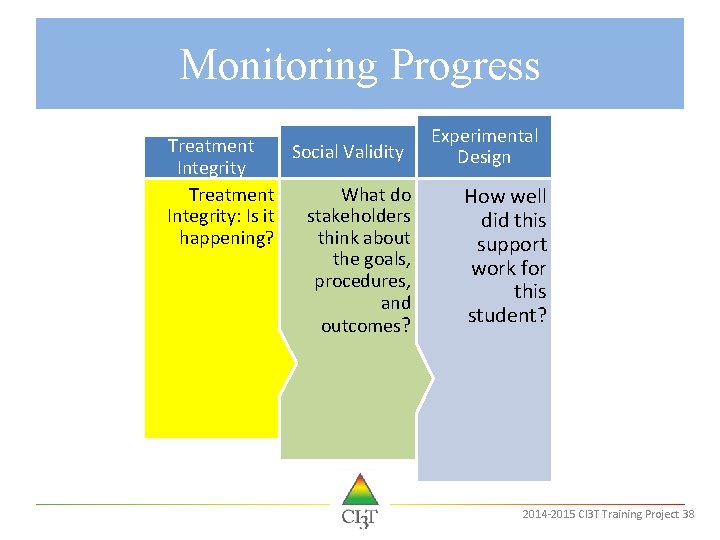 Monitoring Progress

Treatment Integrity

Treatment Integrity: Is it happening?

Social Validity

What do stakeholders think about the goals, procedures, and outcomes?

Experimental Design

How well did this support work for this student?

CI3T

2014-2015 CI3T Training Project 38